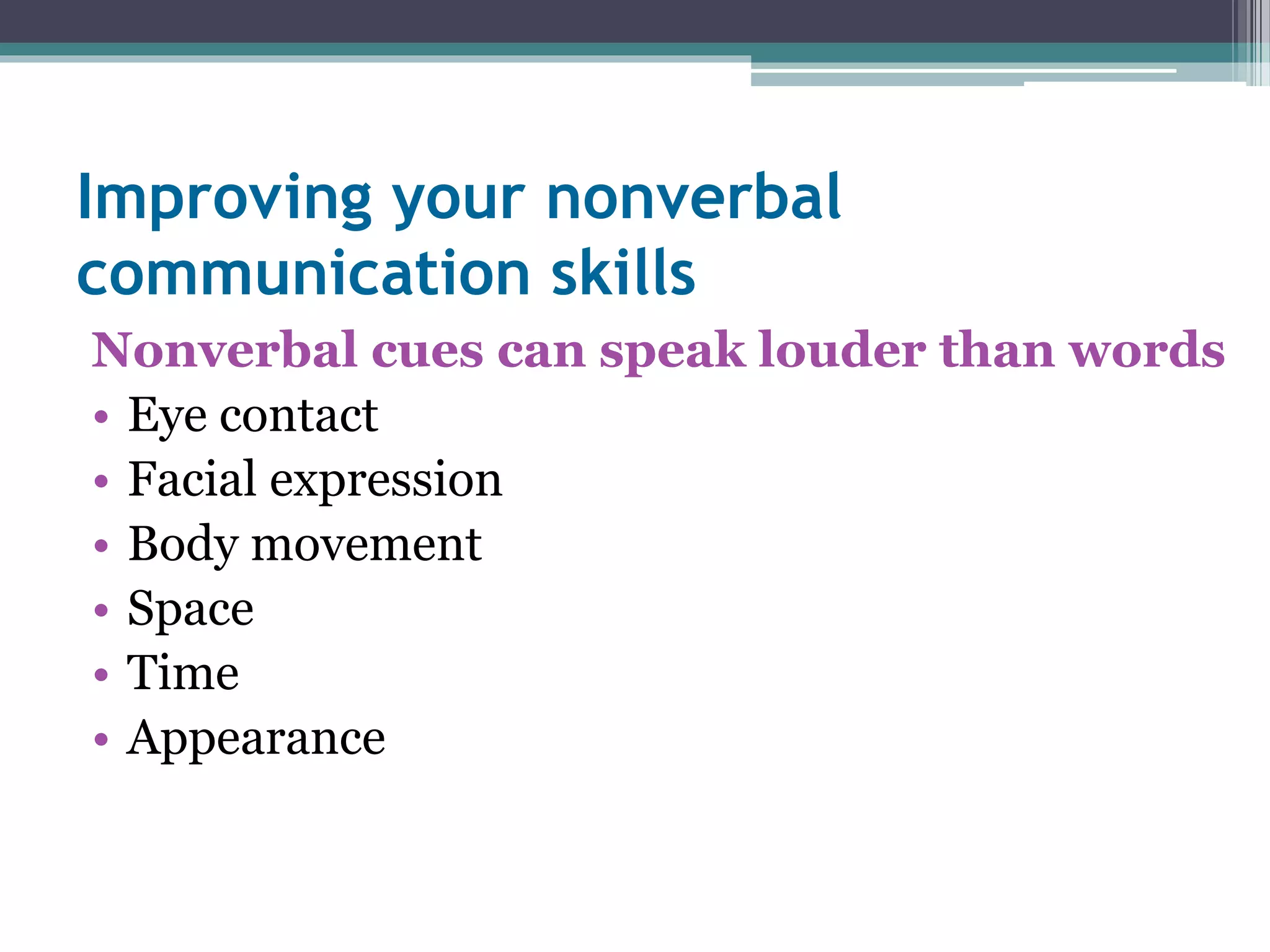 Improving your nonverbal communication skills

Nonverbal cues can speak louder than words

• Eye contact
• Facial expression
• Body movement
• Space
• Time
• Appearance